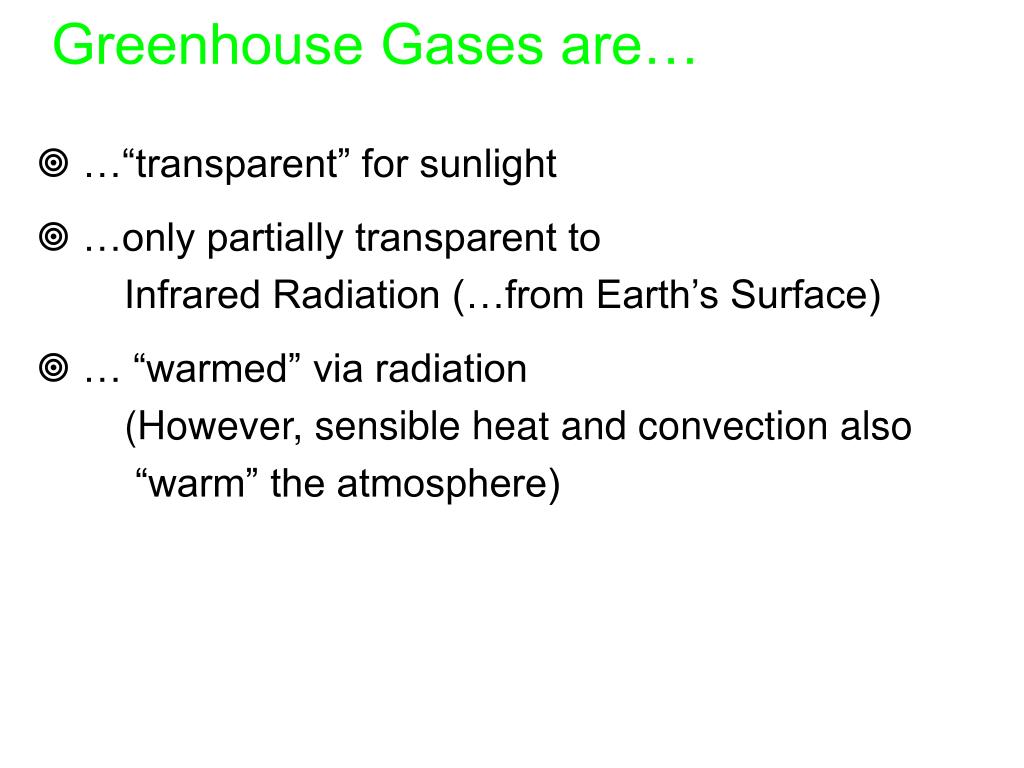 Greenhouse Gases are…

…“transparent” for sunlight

…only partially transparent to Infrared Radiation (…from Earth’s Surface)

… “warmed” via radiation (However, sensible heat and convection also “warm” the atmosphere)